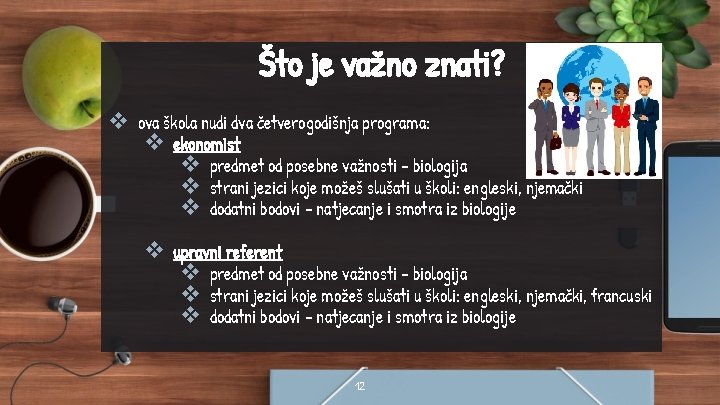 Što je važno znati?

❖ ova škola nudi dva četverogodišnja programa:

❖ ekonomist

❖ predmet od posebne važnosti – biologija

❖ strani jezici koje možeš slušati u školi: engleski, njemački

❖ dodatni bodovi – natjecanje i smotra iz biologije

❖ upravni referent

❖ predmet od posebne važnosti – biologija

❖ strani jezici koje možeš slušati u školi: engleski, njemački, francuski

❖ dodatni bodovi – natjecanje i smotra iz biologije

12